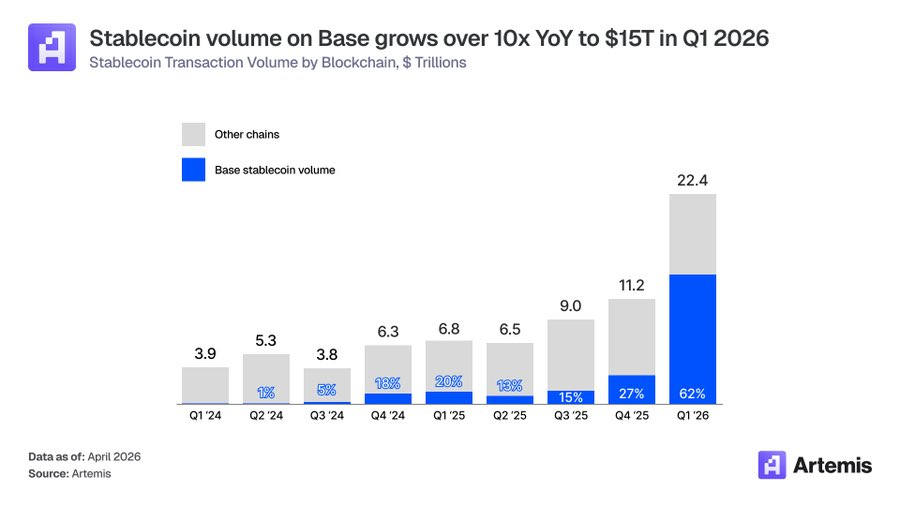 Stablecoin volume on Base grows over 10x YoY to $15T in Q1 2026
Stablecoin Transaction Volume by Blockchain, $ Trillions

Other chains
Base stablecoin volume

3.9
5.3
3.8
6.3
6.8
6.5
9.0
11.2
22.4

1%
5%
18%
20%
13%
15%
27%
62%

Q1 '24
Q2 '24
Q3 '24
Q4 '24
Q1 '25
Q2 '25
Q3 '25
Q4 '25
Q1 '26

Data as of: April 2026
Source: Artemis

Artemis